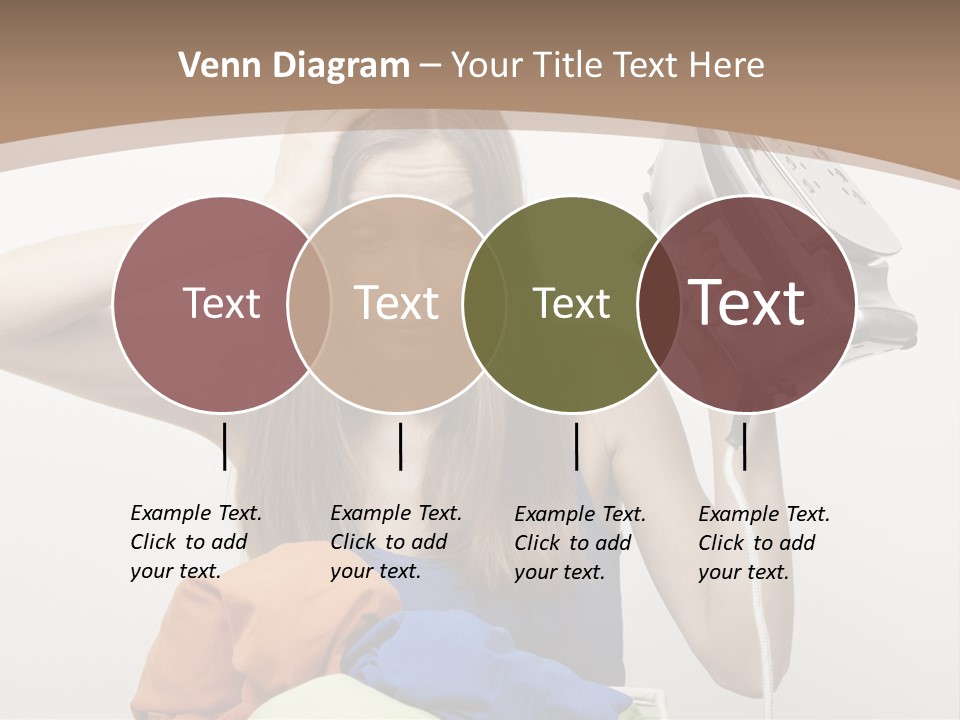 Venn Diagram – Your Title Text Here

Text

Text

Text

Text

Example Text. Click to add your text.

Example Text. Click to add your text.

Example Text. Click to add your text.

Example Text. Click to add your text.